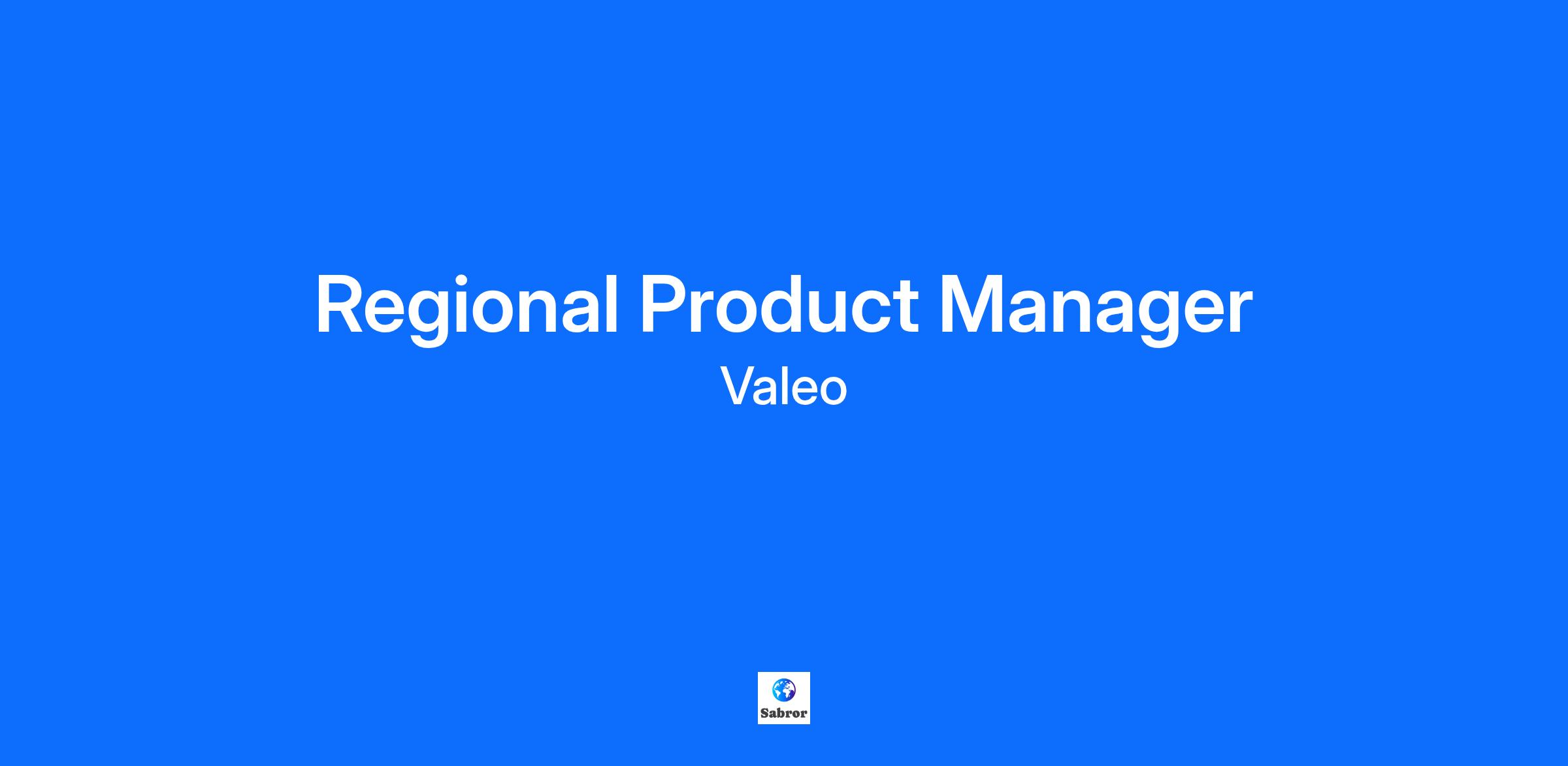 Regional Product Manager
Valeo

Sabror